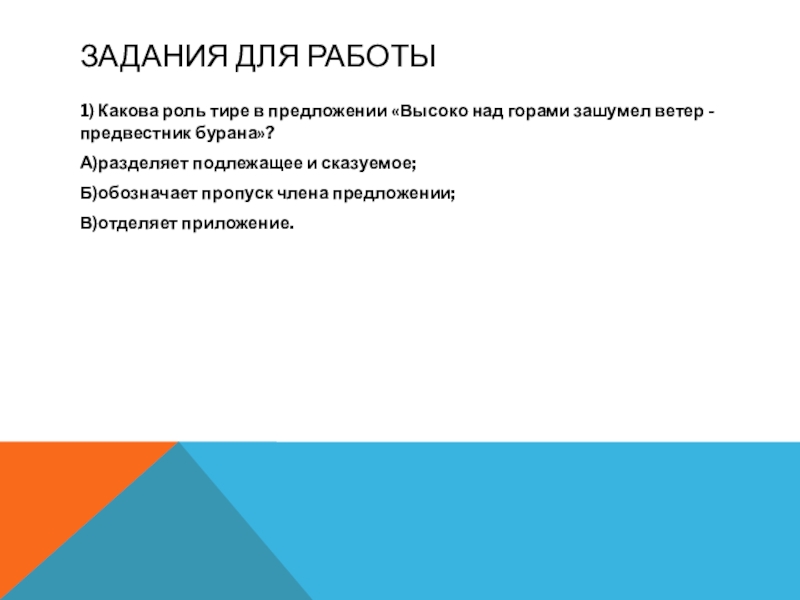 ЗАДАНИЯ ДЛЯ РАБОТЫ

1) Какова роль тире в предложении «Высоко над горами зашумел ветер - предвестник бурана»?

А)разделяет подлежащее и сказуемое;

Б)обозначает пропуск члена предложении;

В)отделяет приложение.